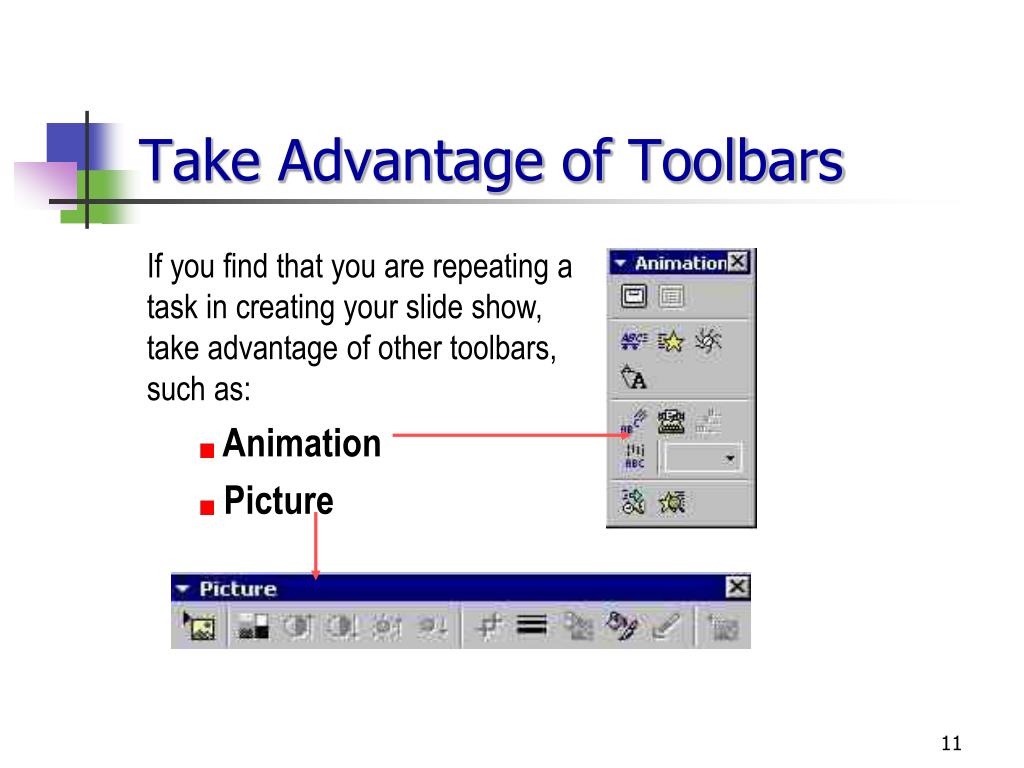 Take Advantage of Toolbars

If you find that you are repeating a task in creating your slide show, take advantage of other toolbars, such as:

Animation

Picture

Animation

Picture

11